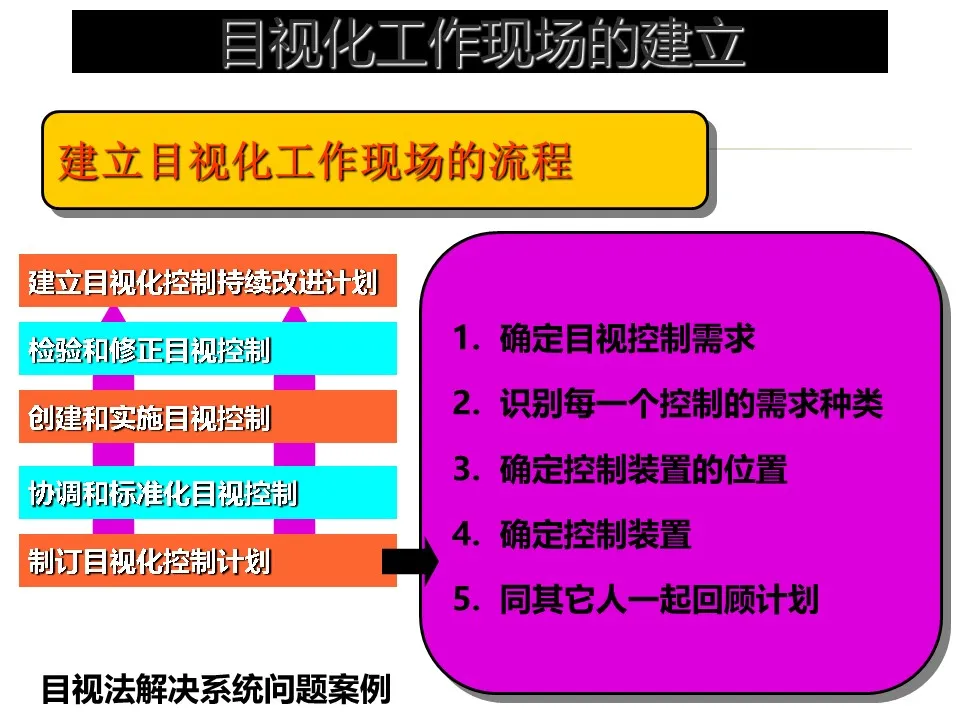 目视化工作现场的建立

建立目视化工作现场的流程

建立目视化控制持续改进计划

检验和修正目视控制

创建和实施目视控制

协调和标准化目视控制

制订目视化控制计划

1. 确定目视控制需求
2. 识别每一个控制的需求种类
3. 确定控制装置的位置
4. 确定控制装置
5. 同其它人一起回顾计划

目视法解决系统问题案例